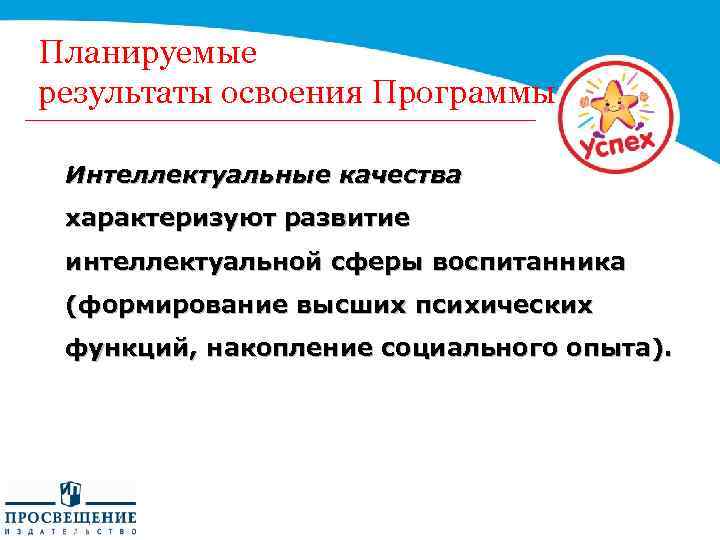 Планируемые результаты освоения Программы

успех

Интеллектуальные качества характеризуют развитие интеллектуальной сферы воспитанника (формирование высших психических функций, накопление социального опыта).

ПРОСВЕЩЕНИЕ
ИЗДАТЕЛЬСТВО